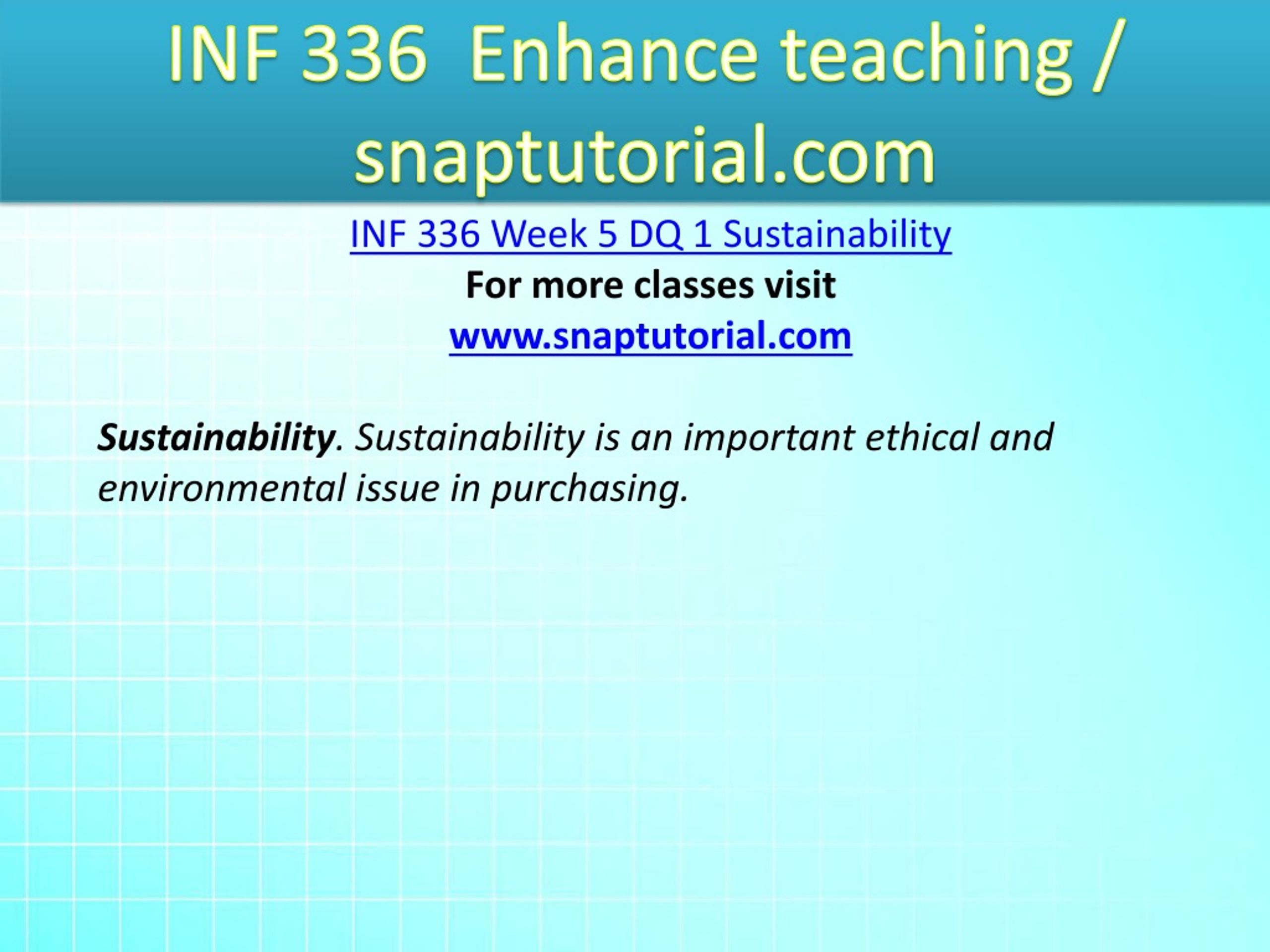 INF 336 Enhance teaching / snaptutorial.com

INF 336 Week 5 DQ 1 Sustainability
For more classes visit
www.snaptutorial.com

Sustainability. Sustainability is an important ethical and environmental issue in purchasing.